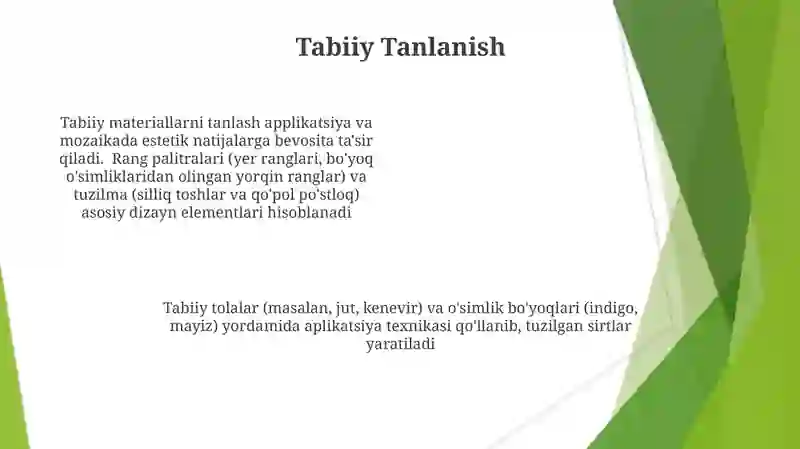 Tabiiy Tanlanish

Tabiiy materiallarni tanlash applikatsiya va mozaikada estetik natijalarga bevosita ta'sir qiladi. Rang palitralari (yer ranglari, bo'yoq o'simliklaridan olingan yorqin ranglar) va tuzilma (silliq toshlar va qo'pol po'stloq) asosiy dizayn elementlari hisoblanadi

Tabiiy tolalar (masalan, jut, kenevir) va o'simlik bo'yoqlari (indigo, mayiz) yordamida aplikatsiya texnikasi qo'llanib, tuzilgan sirtlar yaratiladi